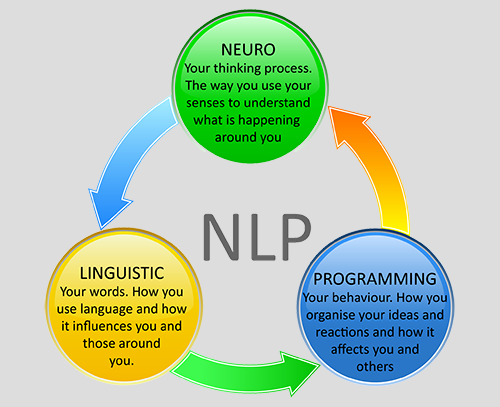 NEURO
Your thinking process. The way you use your senses to understand what is happening around you

NLP

LINGUISTIC
Your words. How you use language and how it influences you and those around you.

PROGRAMMING
Your behaviour. How you organise your ideas and reactions and how it affects you and others